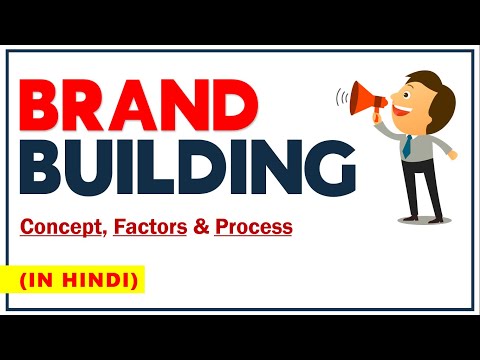 BRAND
BUILDING

Concept, Factors & Process

(IN HINDI)